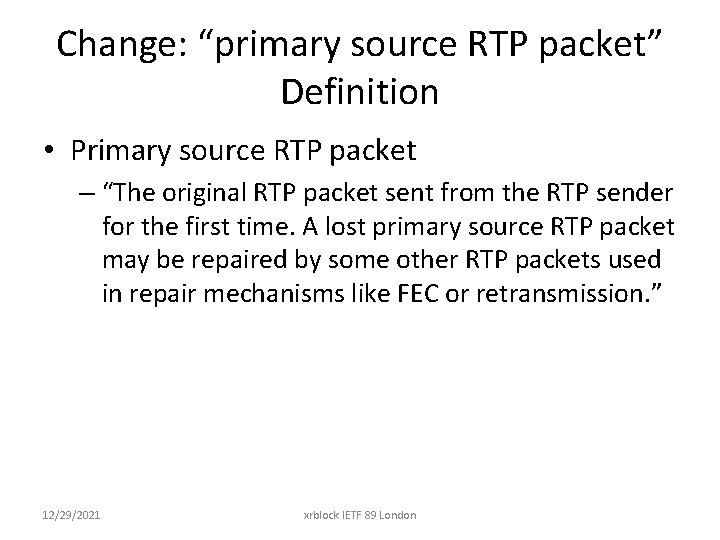 Change: “primary source RTP packet” Definition

• Primary source RTP packet

– “The original RTP packet sent from the RTP sender for the first time. A lost primary source RTP packet may be repaired by some other RTP packets used in repair mechanisms like FEC or retransmission.”

12/29/2021

xrblock IETF 89 London